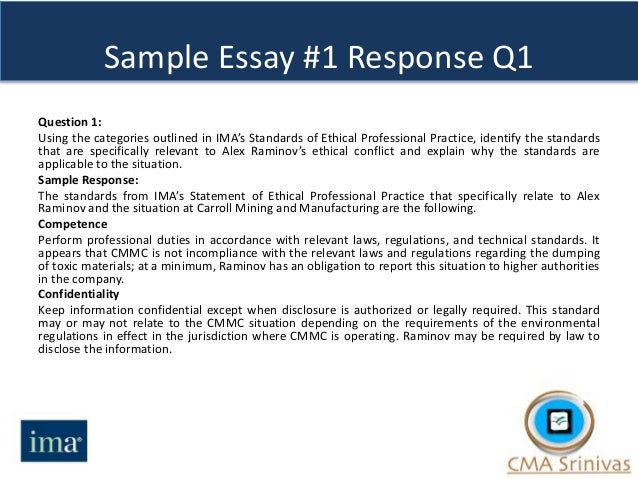 Sample Essay #1 Response Q1

Question 1:
Using the categories outlined in IMA's Standards of Ethical Professional Practice, identify the standards that are specifically relevant to Alex Raminov's ethical conflict and explain why the standards are applicable to the situation.

Sample Response:
The standards from IMA's Statement of Ethical Professional Practice that specifically relate to Alex Raminov and the situation at Carroll Mining and Manufacturing are the following.

Competence
Perform professional duties in accordance with relevant laws, regulations, and technical standards. It appears that CMMC is not incompliance with the relevant laws and regulations regarding the dumping of toxic materials; at a minimum, Raminov has an obligation to report this situation to higher authorities in the company.

Confidentiality
Keep information confidential except when disclosure is authorized or legally required. This standard may or may not relate to the CMMC situation depending on the requirements of the environmental regulations in effect in the jurisdiction where CMMC is operating. Raminov may be required by law to disclose the information.

ima

CMA Srinivas